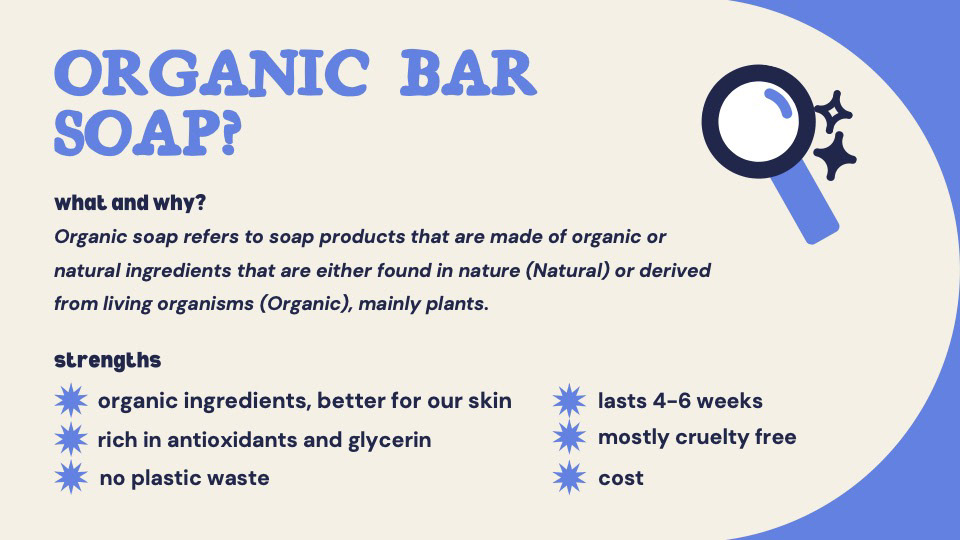 ORGANIC BAR SOAP?

what and why?

Organic soap refers to soap products that are made of organic or natural ingredients that are either found in nature (Natural) or derived from living organisms (Organic), mainly plants.

strengths

organic ingredients, better for our skin

rich in antioxidants and glycerin

no plastic waste

lasts 4-6 weeks

mostly cruelty free

cost